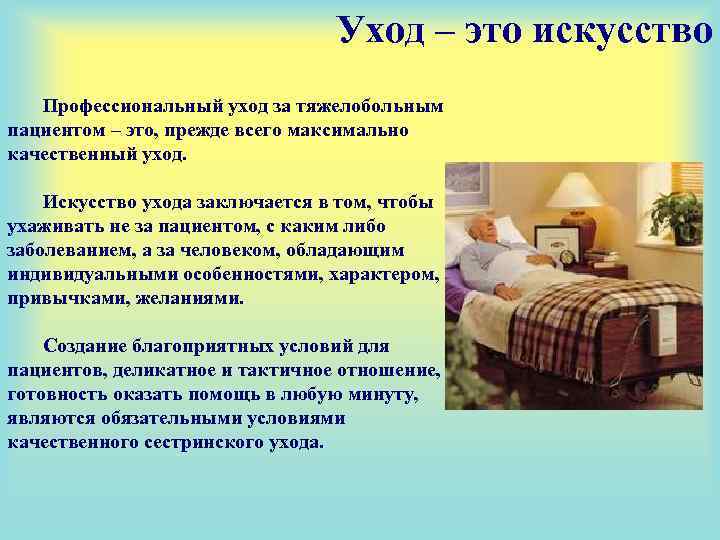 Уход – это искусство

Профессиональный уход за тяжелобольным пациентом – это, прежде всего максимально качественный уход.

Искусство ухода заключается в том, чтобы ухаживать не за пациентом, с каким либо заболеванием, а за человеком, обладающим индивидуальными особенностями, характером, привычками, желаниями.

Создание благоприятных условий для пациентов, деликатное и тактичное отношение, готовность оказать помощь в любую минуту, являются обязательными условиями качественного сестринского ухода.